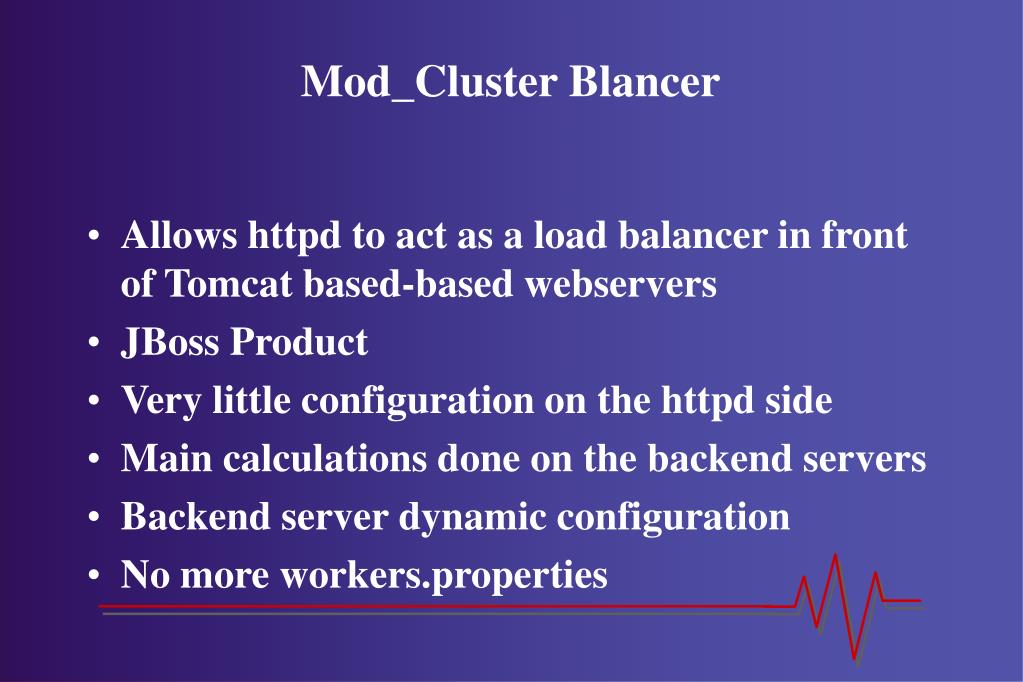 Mod_Cluster Blancer

• Allows httpd to act as a load balancer in front of Tomcat based-based webservers
• JBoss Product
• Very little configuration on the httpd side
• Main calculations done on the backend servers
• Backend server dynamic configuration
• No more workers.properties